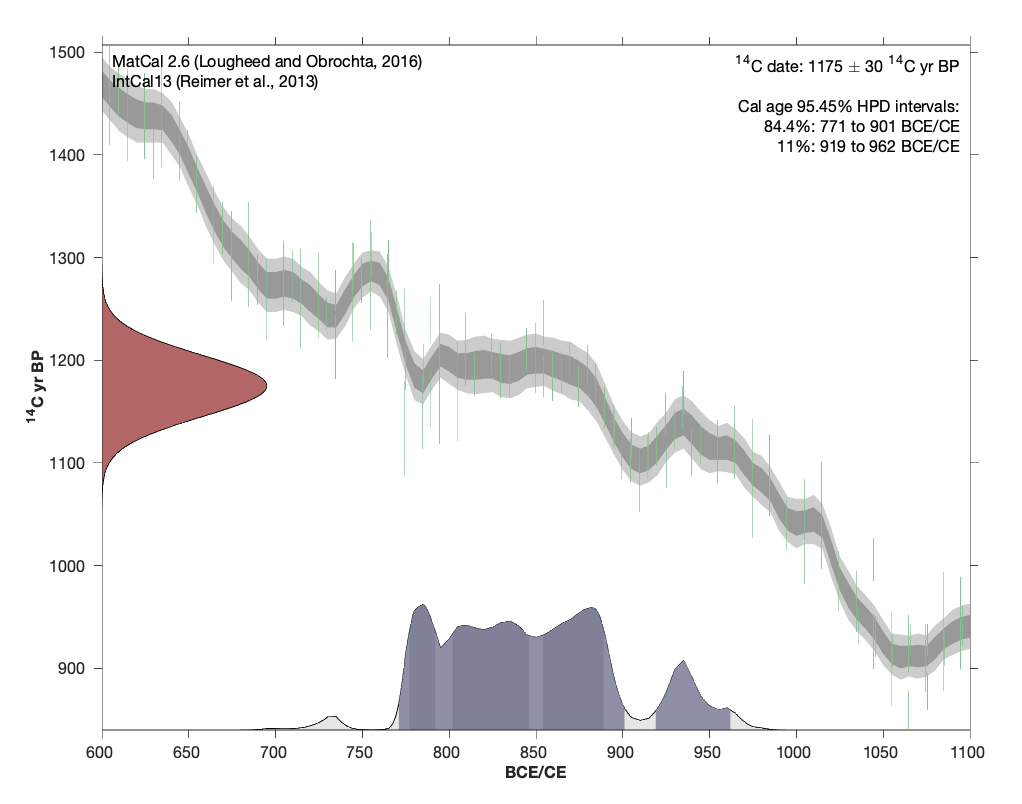 MatCal 2.6 (Lougheed and Obrochta, 2016)
IntCal13 (Reimer et al., 2013)

$^{14}$C date: 1175 $\pm$ 30 $^{14}$C yr BP

Cal age 95.45% HPD intervals:
84.4%: 771 to 901 BCE/CE
11%: 919 to 962 BCE/CE

1500
1400
1300
1200
1100
1000
900

$^{14}$C yr BP

600 650 700 750 800 850 900 950 1000 1050 1100

BCE/CE